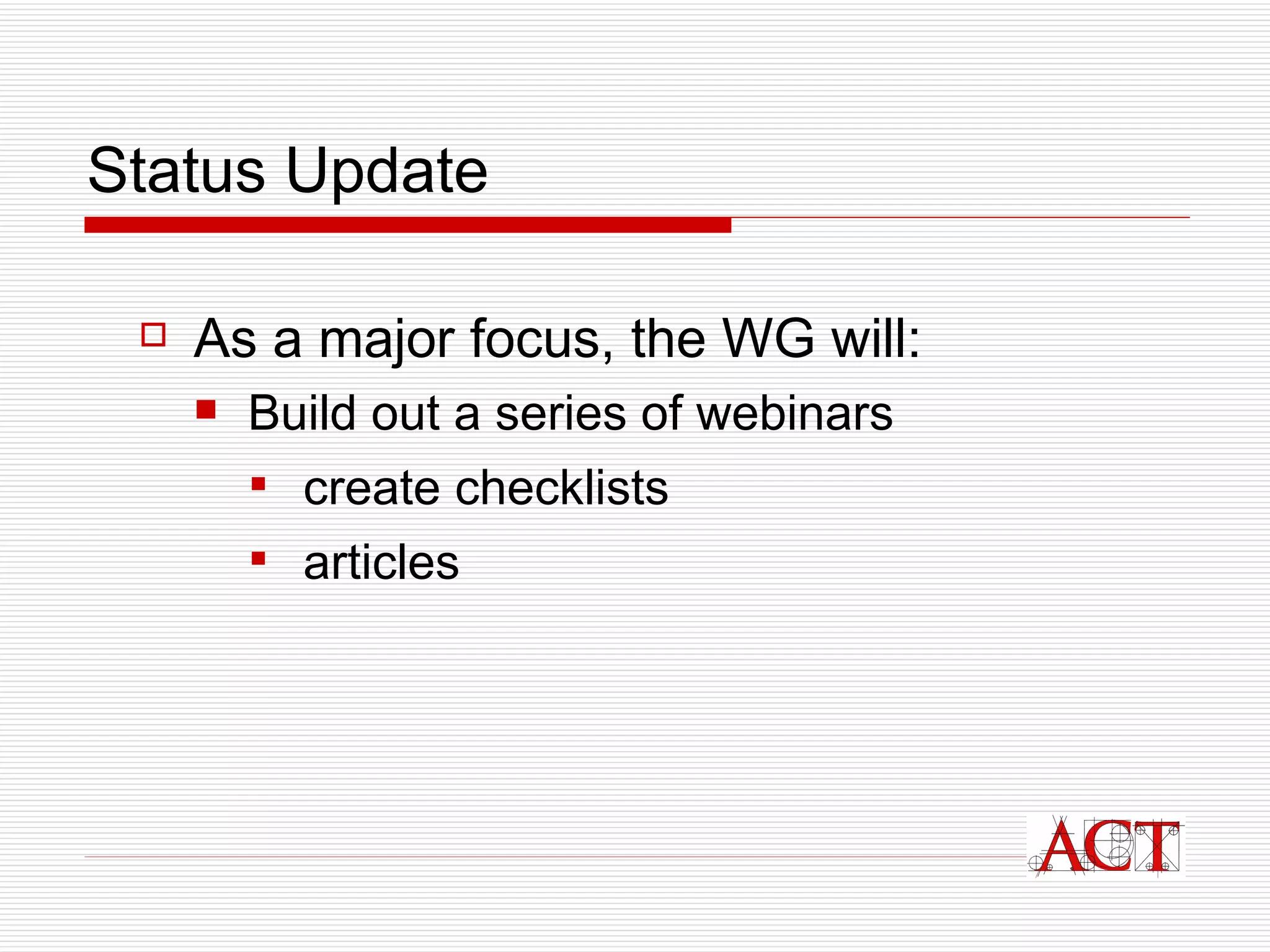 Status Update

As a major focus, the WG will:

Build out a series of webinars

create checklists

articles

ACT